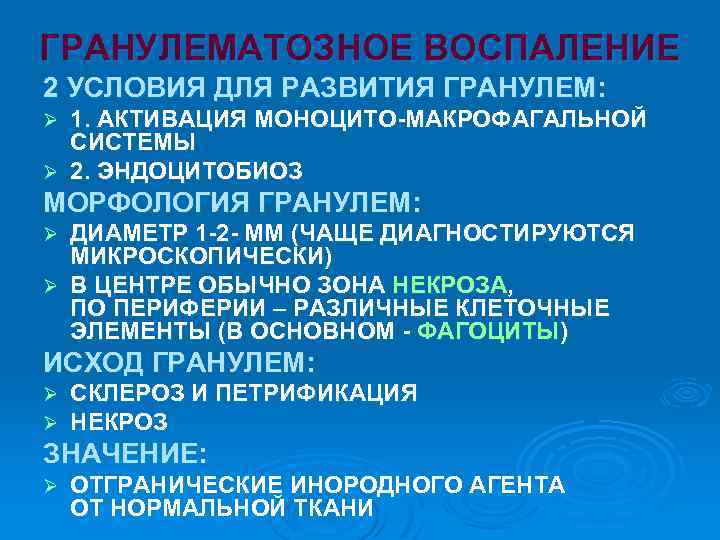 ГРАНУЛЕМАТОЗНОЕ ВОСПАЛЕНИЕ

2 УСЛОВИЯ ДЛЯ РАЗВИТИЯ ГРАНУЛЕМ:

➢ 1. АКТИВАЦИЯ МОНОЦИТО-МАКРОФАГАЛЬНОЙ СИСТЕМЫ

➢ 2. ЭНДОЦИТОБИОЗ

МОРФОЛОГИЯ ГРАНУЛЕМ:

➢ ДИАМЕТР 1-2- ММ (ЧАЩЕ ДИАГНОСТИРУЮТСЯ МИКРОСКОПИЧЕСКИ)

➢ В ЦЕНТРЕ ОБЫЧНО ЗОНА НЕКРОЗА, ПО ПЕРИФЕРИИ – РАЗЛИЧНЫЕ КЛЕТОЧНЫЕ ЭЛЕМЕНТЫ (В ОСНОВНОМ - ФАГОЦИТЫ)

ИСХОД ГРАНУЛЕМ:

➢ СКЛЕРОЗ И ПЕТРИФИКАЦИЯ

➢ НЕКРОЗ

ЗНАЧЕНИЕ:

➢ ОТГРАНИЧЕСКИЕ ИНОРОДНОГО АГЕНТА ОТ НОРМАЛЬНОЙ ТКАНИ